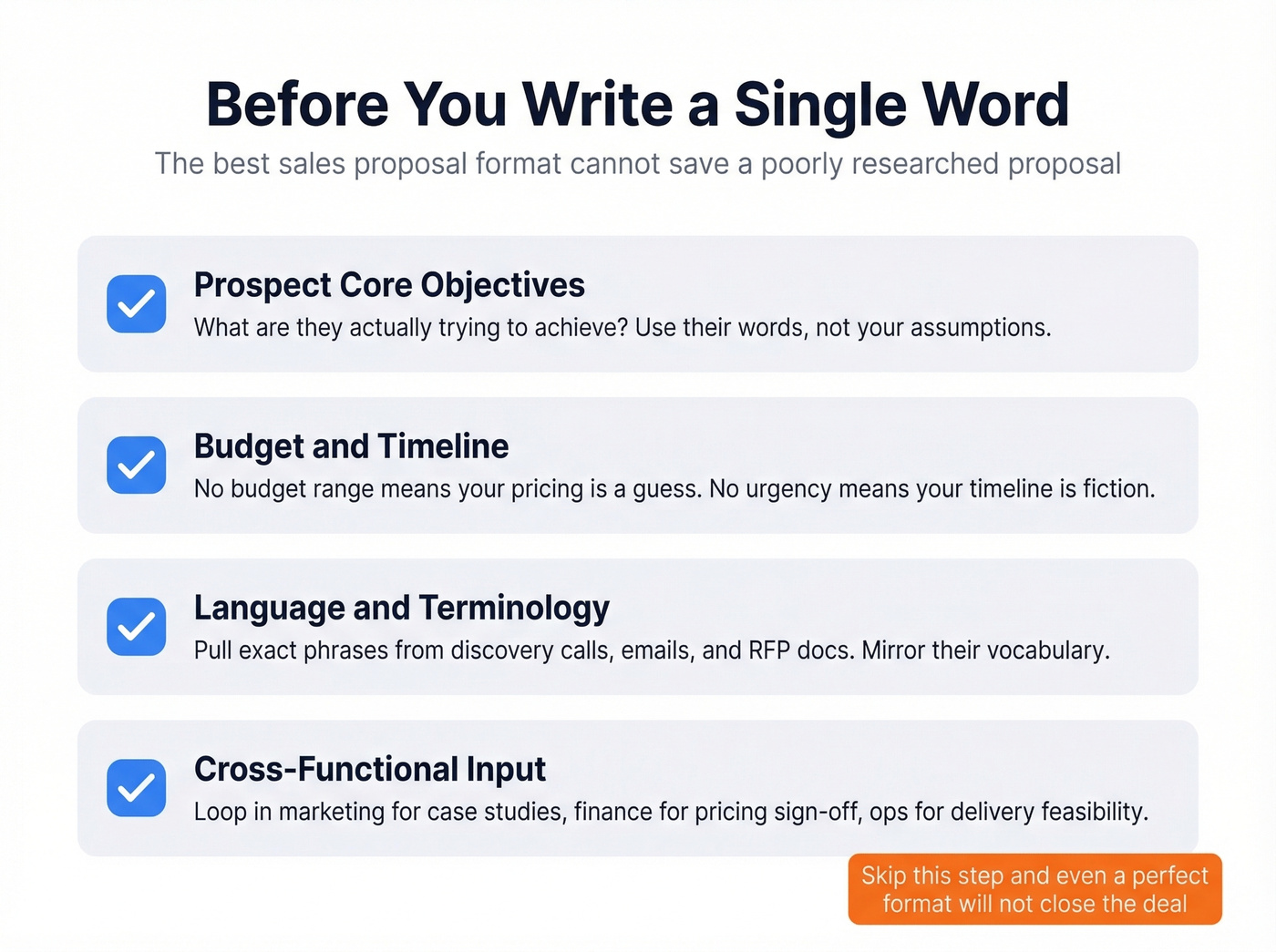 Before You Write a Single Word

The best sales proposal format cannot save a poorly researched proposal

Prospect Core Objectives
What are they actually trying to achieve? Use their words, not your assumptions.

Budget and Timeline
No budget range means your pricing is a guess. No urgency means your timeline is fiction.

Language and Terminology
Pull exact phrases from discovery calls, emails, and RFP docs. Mirror their vocabulary.

Cross-Functional Input
Loop in marketing for case studies, finance for pricing sign-off, ops for delivery feasibility.

Skip this step and even a perfect format will not close the deal